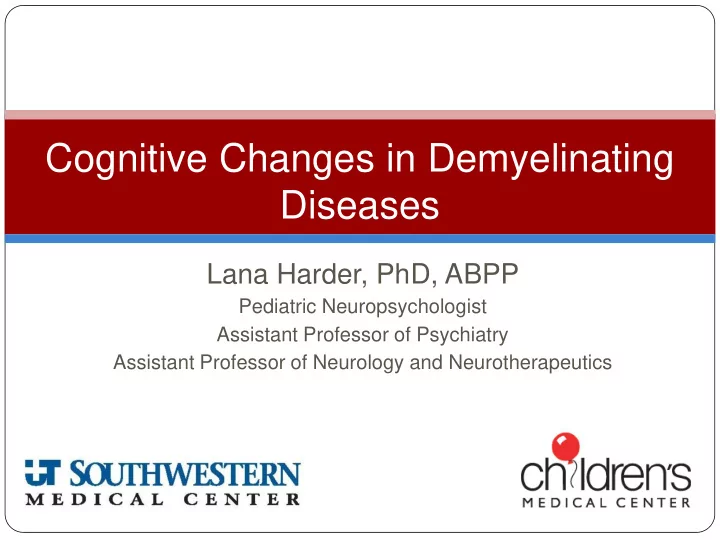 Cognitive Changes in Demyelinating Diseases

Lana Harder, PhD, ABPP
Pediatric Neuropsychologist
Assistant Professor of Psychiatry
Assistant Professor of Neurology and Neurotherapeutics

UT SOUTHWESTERN
MEDICAL CENTER

children's
MEDICAL CENTER